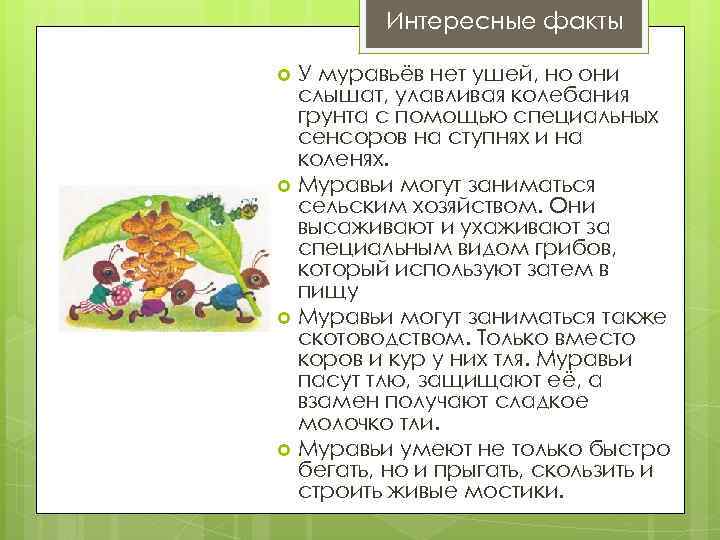 Интересные факты

У муравьёв нет ушей, но они слышат, улавливая колебания грунта с помощью специальных сенсоров на ступнях и на коленях.

Муравьи могут заниматься сельским хозяйством. Они высаживают и ухаживают за специальным видом грибов, который используют затем в пищу

Муравьи могут заниматься также скотоводством. Только вместо коров и кур у них тля. Муравьи пасут тлю, защищают её, а взамен получают сладкое молочко тли.

Муравьи умеют не только быстро бегать, но и прыгать, скользить и строить живые мостики.